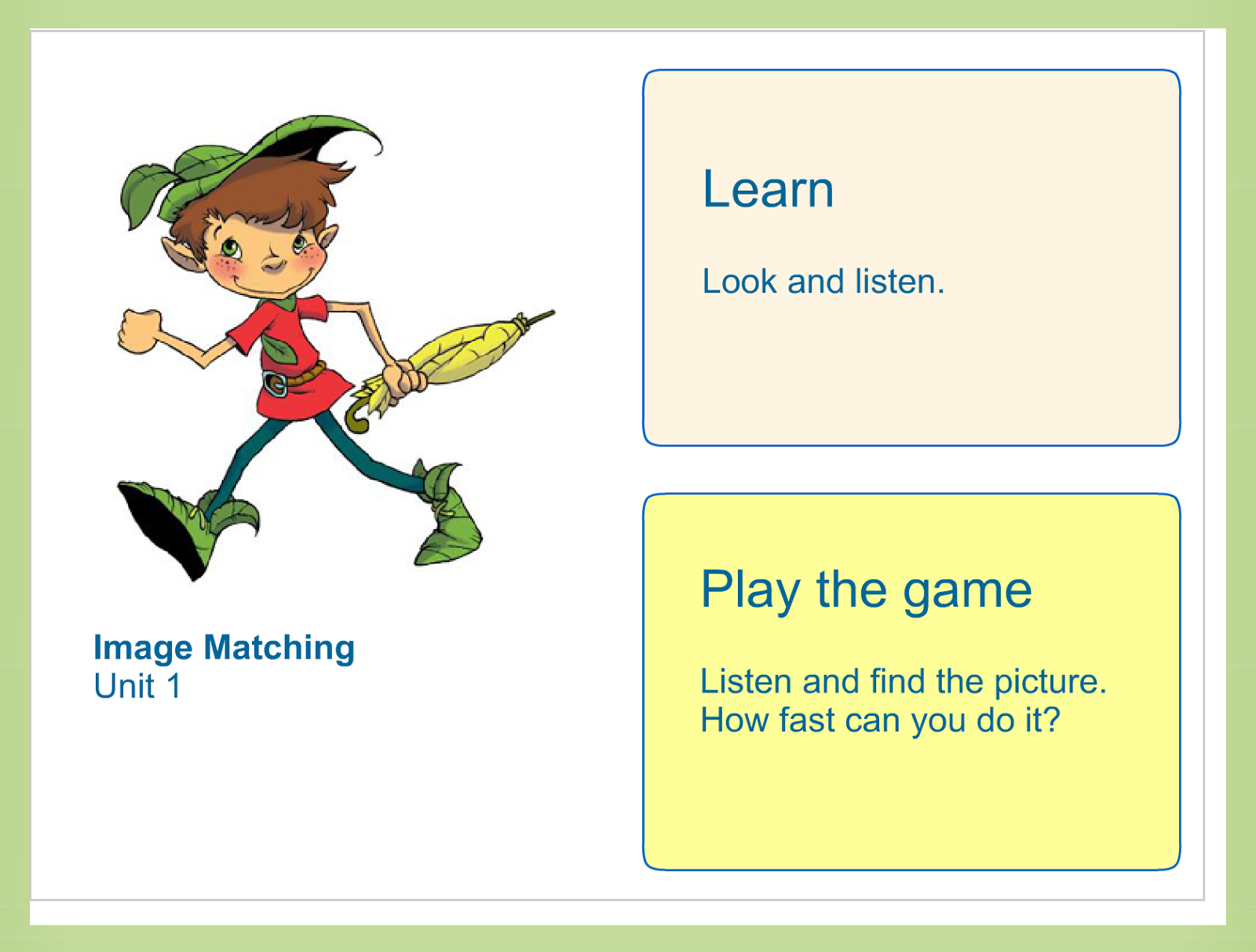 Image Matching
Unit 1

Learn

Look and listen.

Play the game

Listen and find the picture.
How fast can you do it?